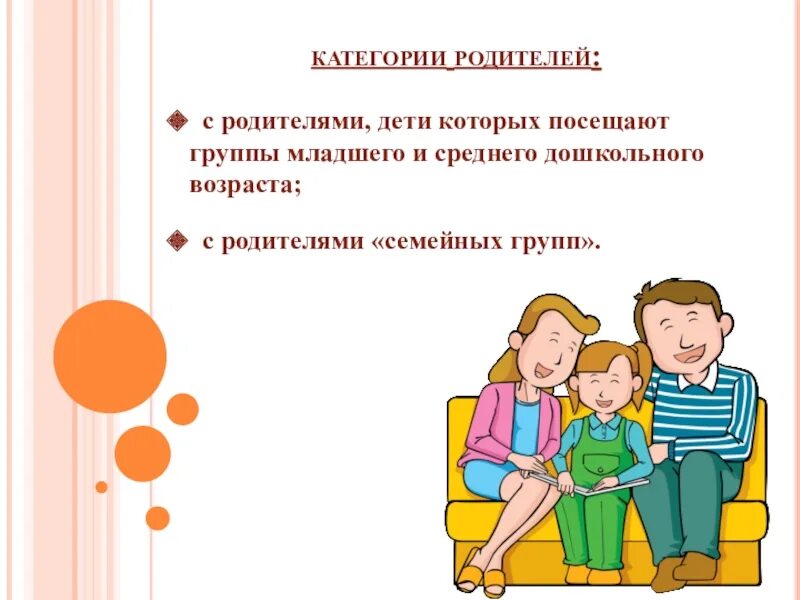 КАТЕГОРИИ РОДИТЕЛЕЙ:

с родителями, дети которых посещают группы младшего и среднего дошкольного возраста;

с родителями «семейных групп».